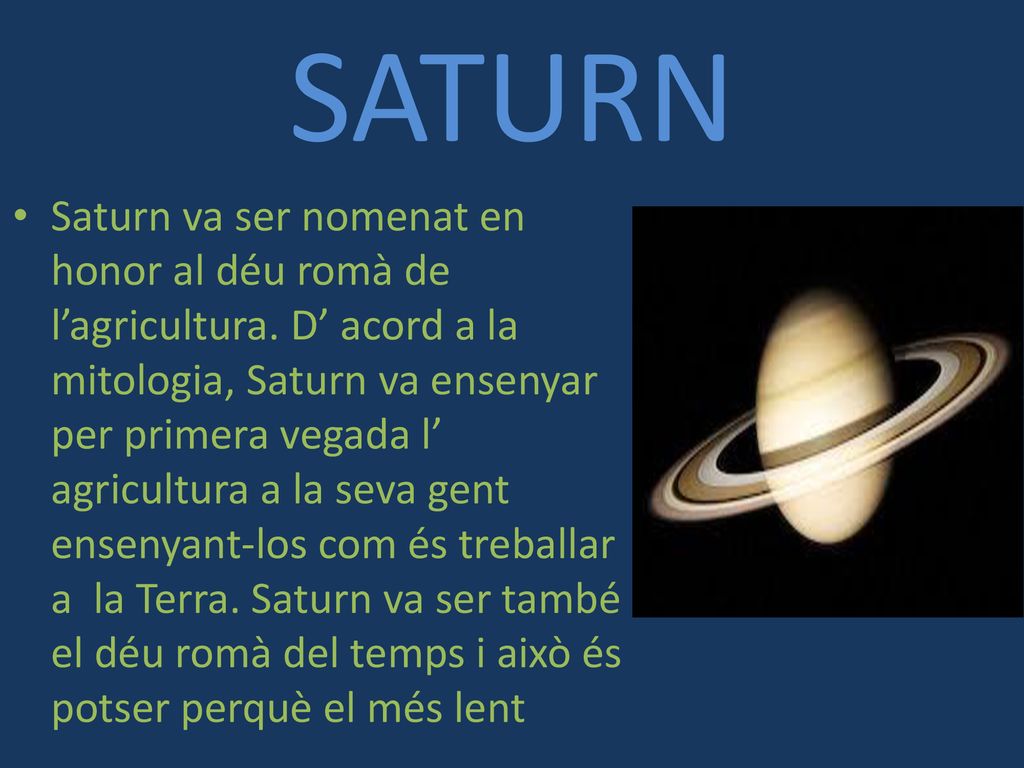 SATURN

• Saturn va ser nomenat en honor al déu romà de l’agricultura. D’ acord a la mitologia, Saturn va ensenyar per primera vegada l’ agricultura a la seva gent ensenyant-los com és treballar a la Terra. Saturn va ser també el déu romà del temps i això és potser perquè el més lent